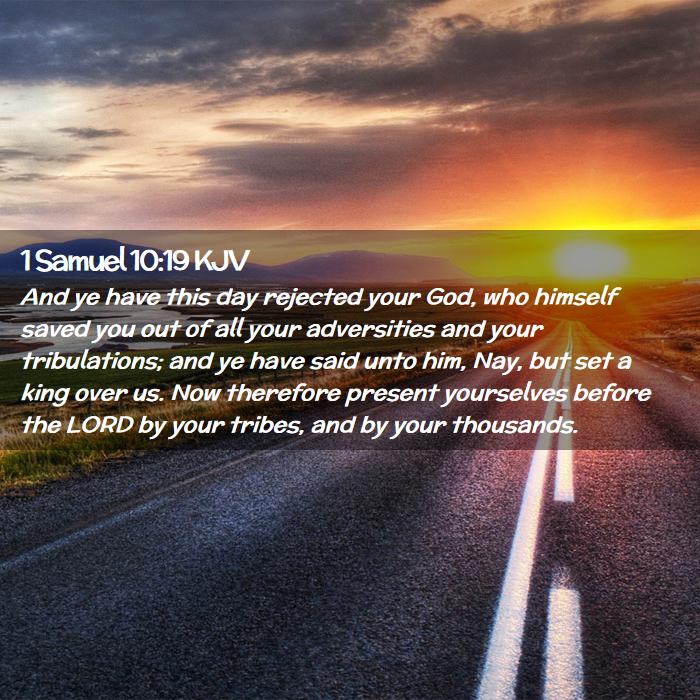 1 Samuel 10:19 KJV

And ye have this day rejected your God, who himself saved you out of all your adversities and your tribulations; and ye have said unto him, Nay, but set a king over us. Now therefore present yourselves before the LORD by your tribes, and by your thousands.